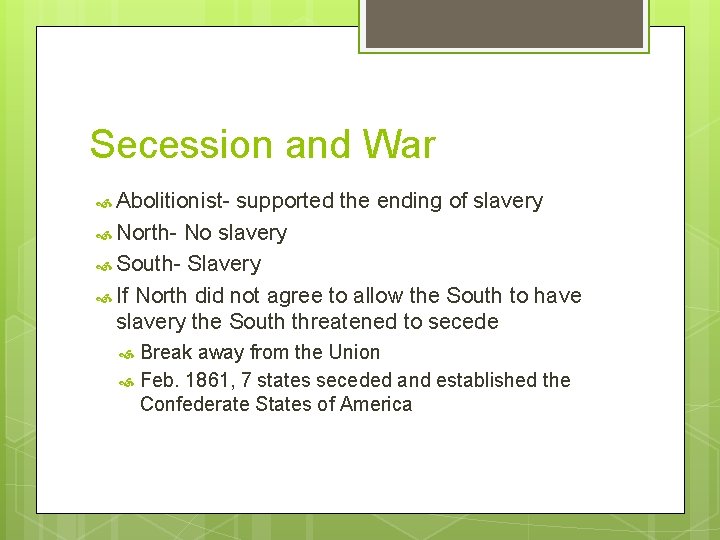 Secession and War

Abolitionist- supported the ending of slavery
North- No slavery
South- Slavery
If North did not agree to allow the South to have slavery the South threatened to secede
Break away from the Union
Feb. 1861, 7 states seceded and established the Confederate States of America